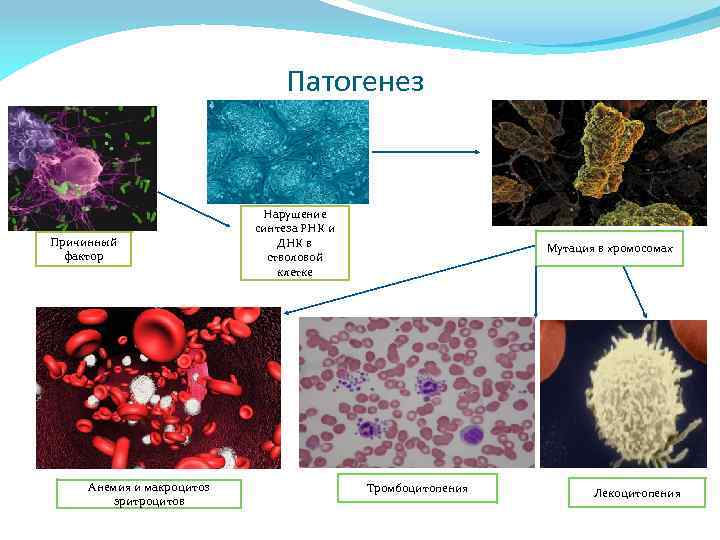 Патогенез

Причинный фактор

Нарушение синтеза РНК и ДНК в стволовой клетке

Мутация в хромосомах

Анемия и макроцитоз эритроцитов

Тромбоцитопения

Лекоцитопения